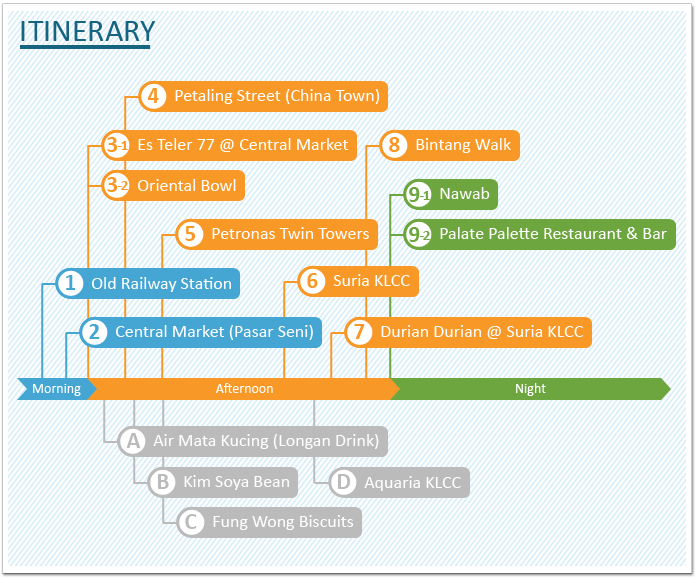 ITINERARY

4 Petaling Street (China Town)

3-1 Es Teler 77 @ Central Market

8 Bintang Walk

3-2 Oriental Bowl

9-1 Nawab

5 Petronas Twin Towers

9-2 Palate Palette Restaurant & Bar

1 Old Railway Station

6 Suria KLCC

2 Central Market (Pasar Seni)

7 Durian Durian @ Suria KLCC

Morning

Afternoon

Night

A Air Mata Kucing (Longan Drink)

B Kim Soya Bean

D Aquaria KLCC

C Fung Wong Biscuits